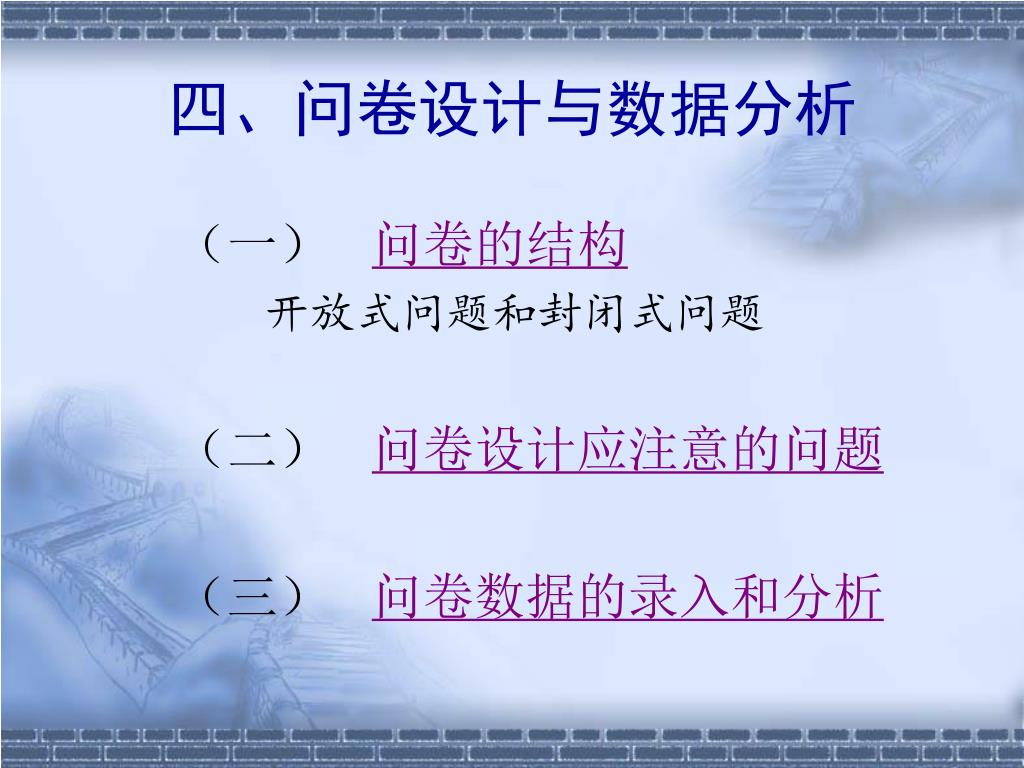 四、问卷设计与数据分析

（一） 问卷的结构

开放式问题和封闭式问题

（二） 问卷设计应注意的问题

（三） 问卷数据的录入和分析